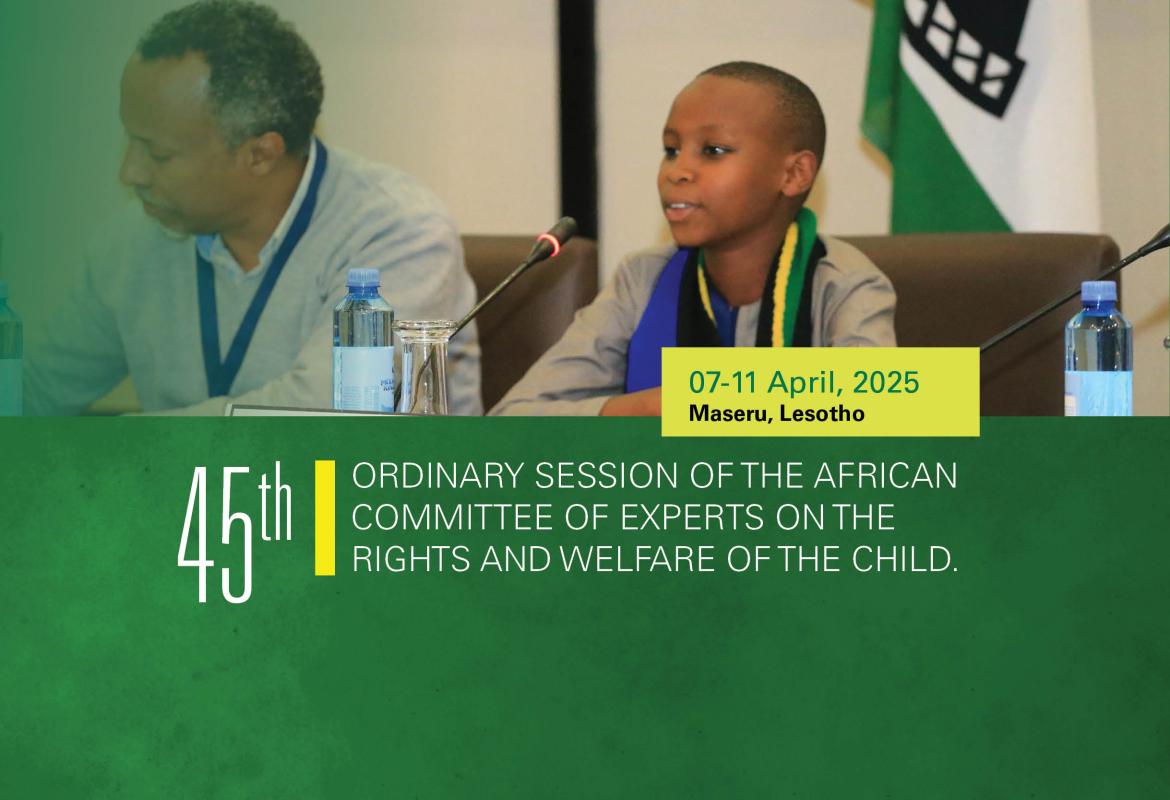 07-11 April, 2025
Maseru, Lesotho

45th

ORDINARY SESSION OF THE AFRICAN COMMITTEE OF EXPERTS ON THE RIGHTS AND WELFARE OF THE CHILD.